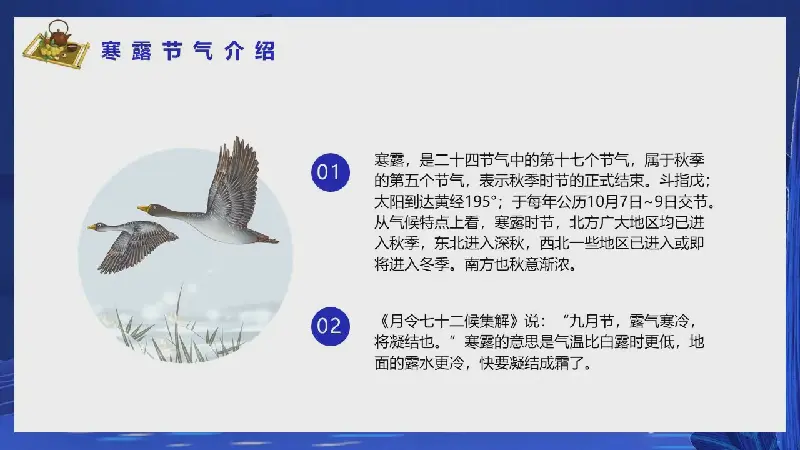 寒露节气介绍

01

寒露，是二十四节气中的第十七个节气，属于秋季的第五个节气，表示秋季时节的正式结束。斗指戊；太阳到达黄经195°；于每年公历10月7日~9日交节。从气候特点上看，寒露时节，北方广大地区均已进入秋季，东北进入深秋，西北一些地区已进入或即将进入冬季。南方也秋意渐浓。

02

《月令七十二候集解》说：“九月节，露气寒冷，将凝结也。”寒露的意思是气温比白露时更低，地面的露水更冷，快要凝结成霜了。